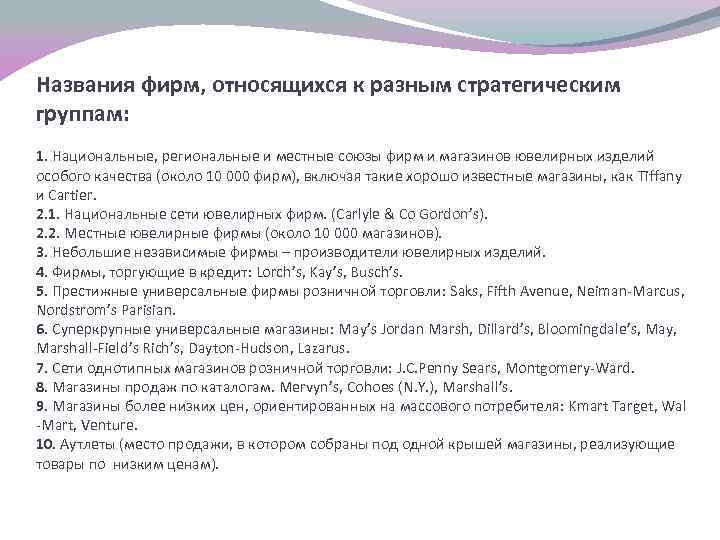 Названия фирм, относящихся к разным стратегическим группам:

1. Национальные, региональные и местные союзы фирм и магазинов ювелирных изделий особого качества (около 10 000 фирм), включая такие хорошо известные магазины, как Tiffany и Cartier.
2.1. Национальные сети ювелирных фирм. (Carlyle & Co Gordon's).
2.2. Местные ювелирные фирмы (около 10 000 магазинов).
3. Небольшие независимые фирмы – производители ювелирных изделий.
4. Фирмы, торгующие в кредит: Lorch's, Kay's, Busch's.
5. Престижные универсальные фирмы розничной торговли: Saks, Fifth Avenue, Neiman-Marcus, Nordstrom's Parisian.
6. Суперкрупные универсальные магазины: May's Jordan Marsh, Dillard's, Bloomingdale's, May, Marshall-Field's Rich's, Dayton-Hudson, Lazarus.
7. Сети однотипных магазинов розничной торговли: J.C.Penny Sears, Montgomery-Ward.
8. Магазины продаж по каталогам. Mervyn's, Cohoes (N.Y.), Marshall's.
9. Магазины более низких цен, ориентированных на массового потребителя: Kmart Target, Wal -Mart, Venture.
10. Аутлеты (место продажи, в котором собраны под одной крышей магазины, реализующие товары по низким ценам).